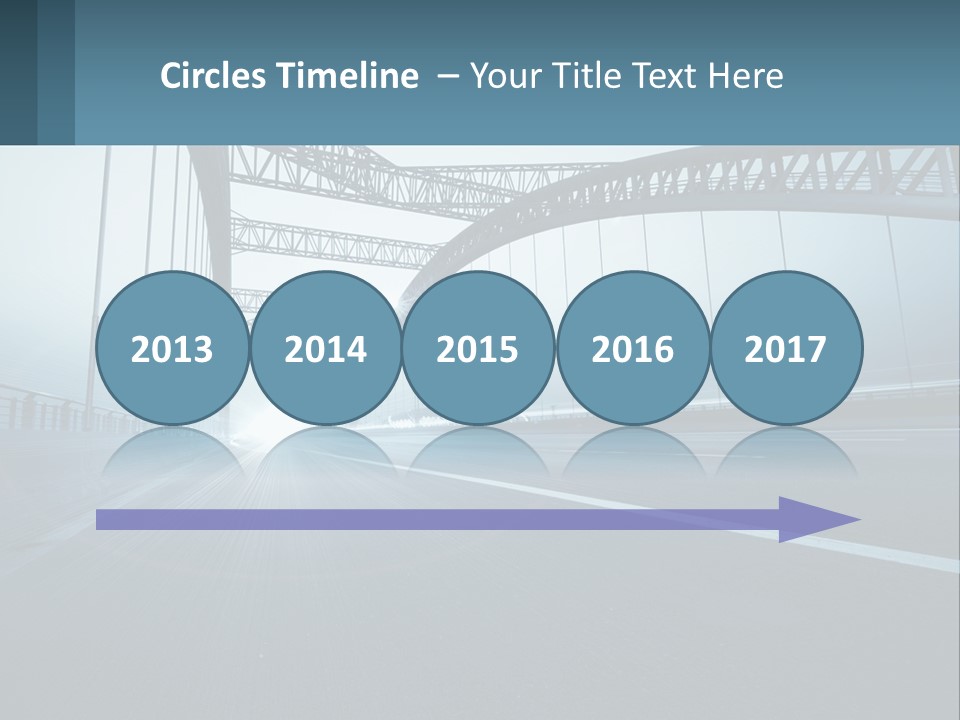 Circles Timeline – Your Title Text Here

2013

2014

2015

2016

2017